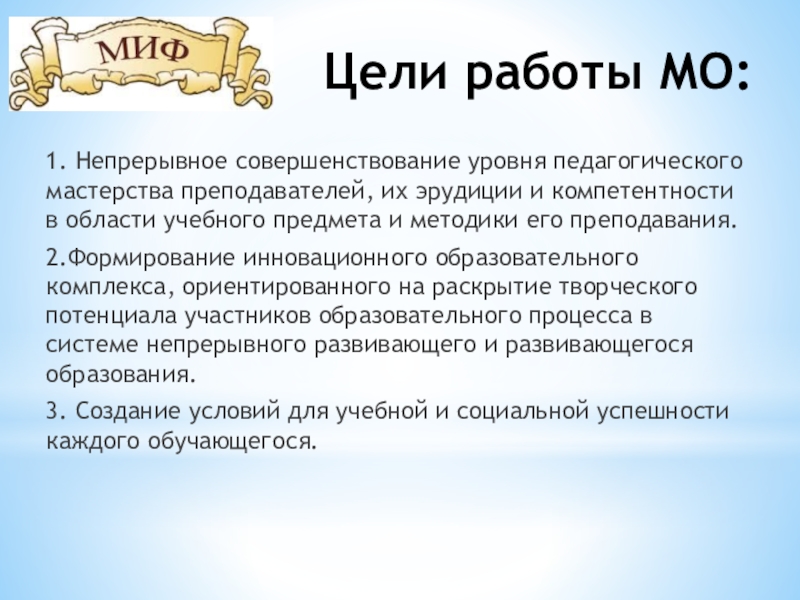 МИФ

Цели работы МО:

1. Непрерывное совершенствование уровня педагогического мастерства преподавателей, их эрудиции и компетентности в области учебного предмета и методики его преподавания.

2.Формирование инновационного образовательного комплекса, ориентированного на раскрытие творческого потенциала участников образовательного процесса в системе непрерывного развивающего и развивающегося образования.

3. Создание условий для учебной и социальной успешности каждого обучающегося.